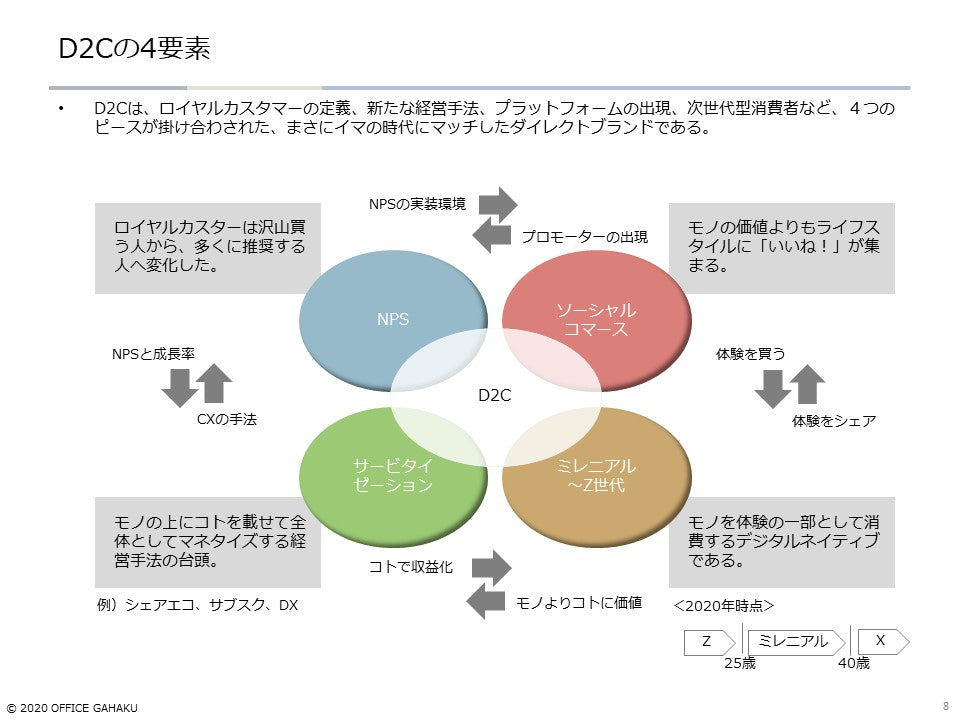 D2Cの4要素

• D2Cは、ロイヤルカスタマーの定義、新たな経営手法、プラットフォームの出現、次世代型消費者など、４つのピースが掛け合わされた、まさにイマの時代にマッチしたダイレクトブランドである。

NPSの実装環境

プロモーターの出現

ロイヤルカスターは沢山買う人から、多くに推奨する人へ変化した。

モノの価値よりもライフスタイルに「いいね！」が集まる。

NPS

ソーシャルコマース

NPSと成長率

CXの手法

D2C

体験を買う

体験をシェア

サービタイゼーション

ミレニアル～Z世代

モノの上にコトを載せて全体としてマネタイズする経営手法の台頭。

モノを体験の一部として消費するデジタルネイティブである。

コトで収益化

モノよりコトに価値

例）シェアエコ、サブスク、DX

<2020年時点>

Z

ミレニアル

X

25歳

40歳

© 2020 OFFICE GAHAKU

8